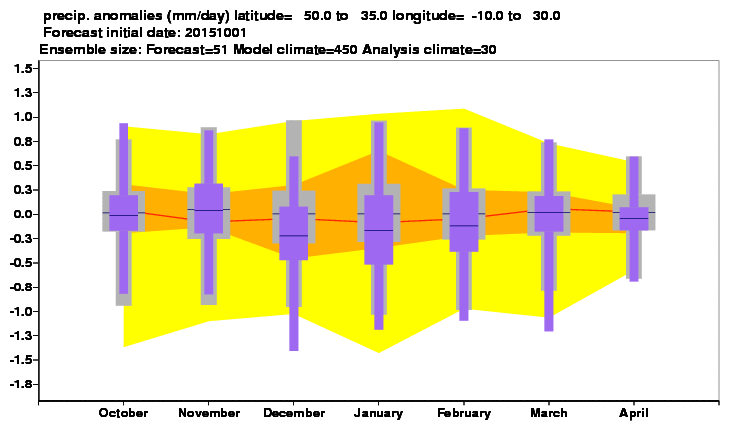 precip. anomalies (mm/day) latitude= 50.0 to 35.0 longitude= -10.0 to 30.0
Forecast initial date: 20151001
Ensemble size: Forecast=51 Model climate=450 Analysis climate=30

1.5
1.3
1.0
0.8
0.5
0.3
0.0
-0.3
-0.5
-0.8
-1.0
-1.3
-1.5
-1.8

October
November
December
January
February
March
April